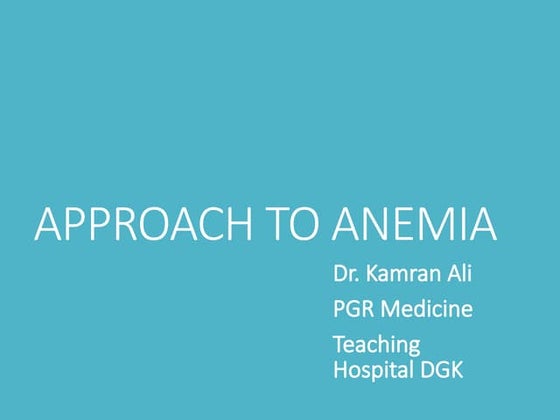 APPROACH TO ANEMIA

Dr. Kamran Ali

PGR Medicine

Teaching Hospital DGK